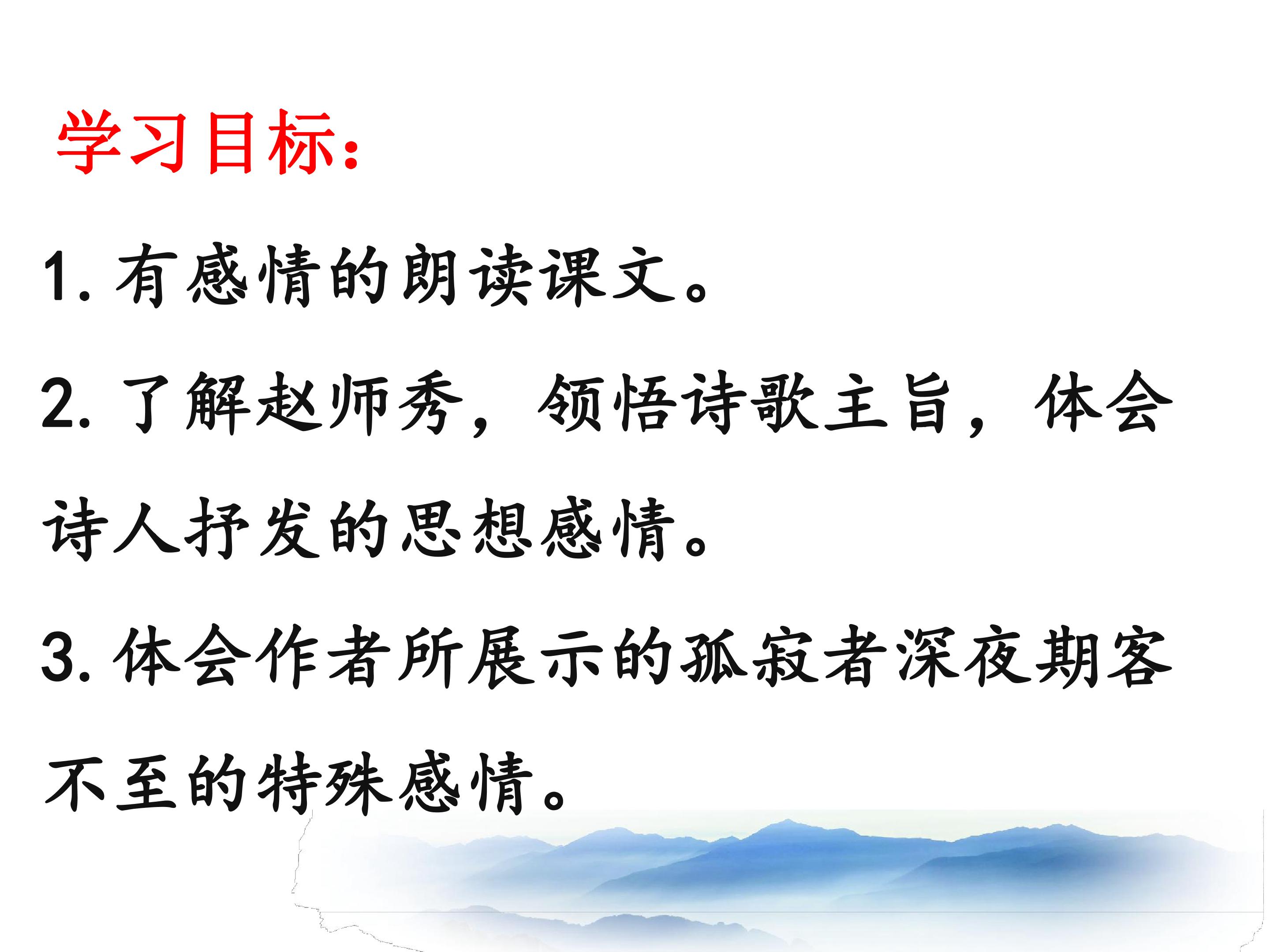 学习目标：

1. 有感情的朗读课文。

2. 了解赵师秀，领悟诗歌主旨，体会诗人抒发的思想感情。

3. 体会作者所展示的孤寂者深夜期客不至的特殊感情。